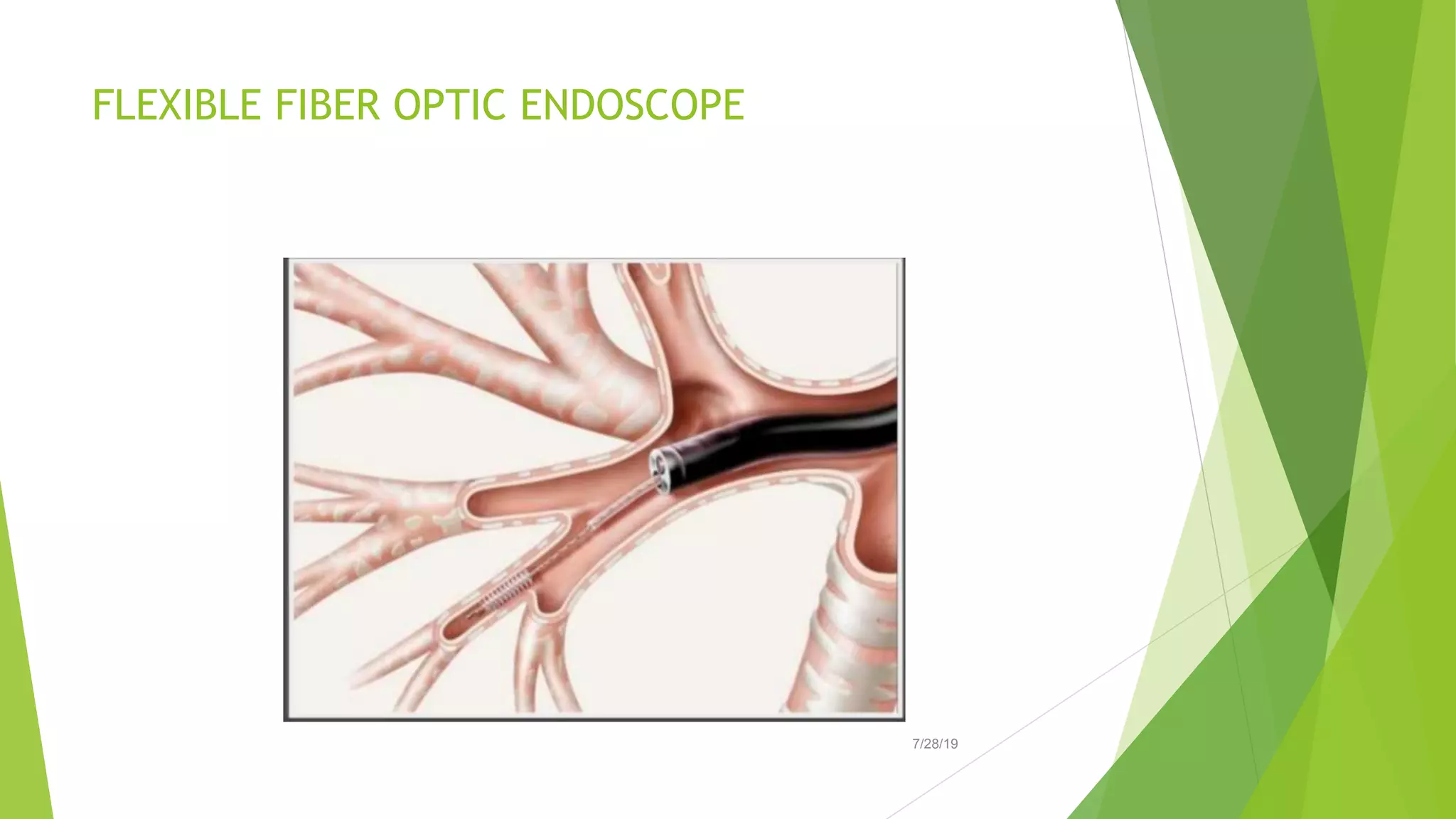 FLEXIBLE FIBER OPTIC ENDOSCOPE

7/28/19